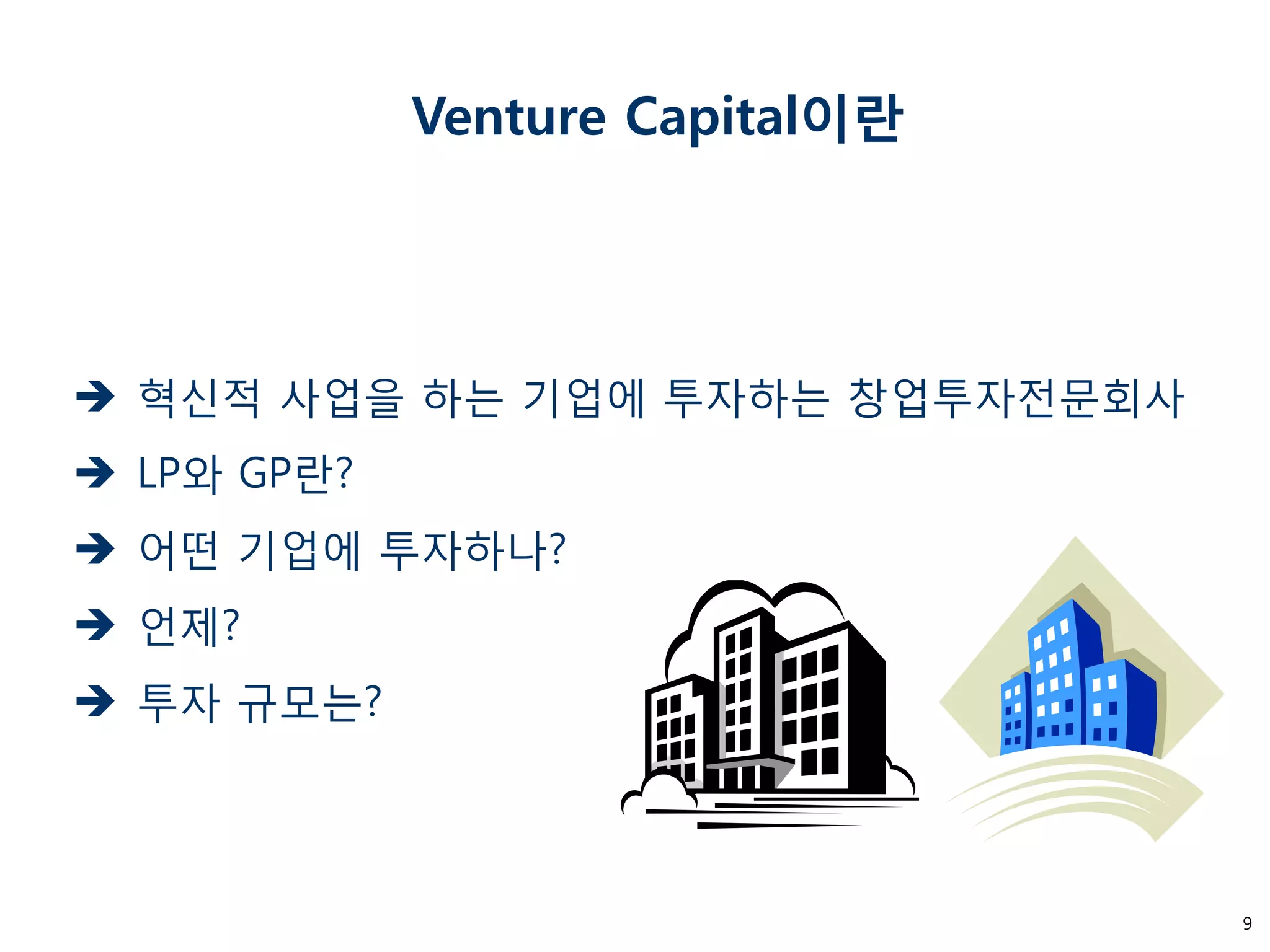 Venture Capital이란

→ 혁신적 사업을 하는 기업에 투자하는 창업투자전문회사

→ LP와 GP란?

→ 어떤 기업에 투자하나?

→ 언제?

→ 투자 규모는?

9